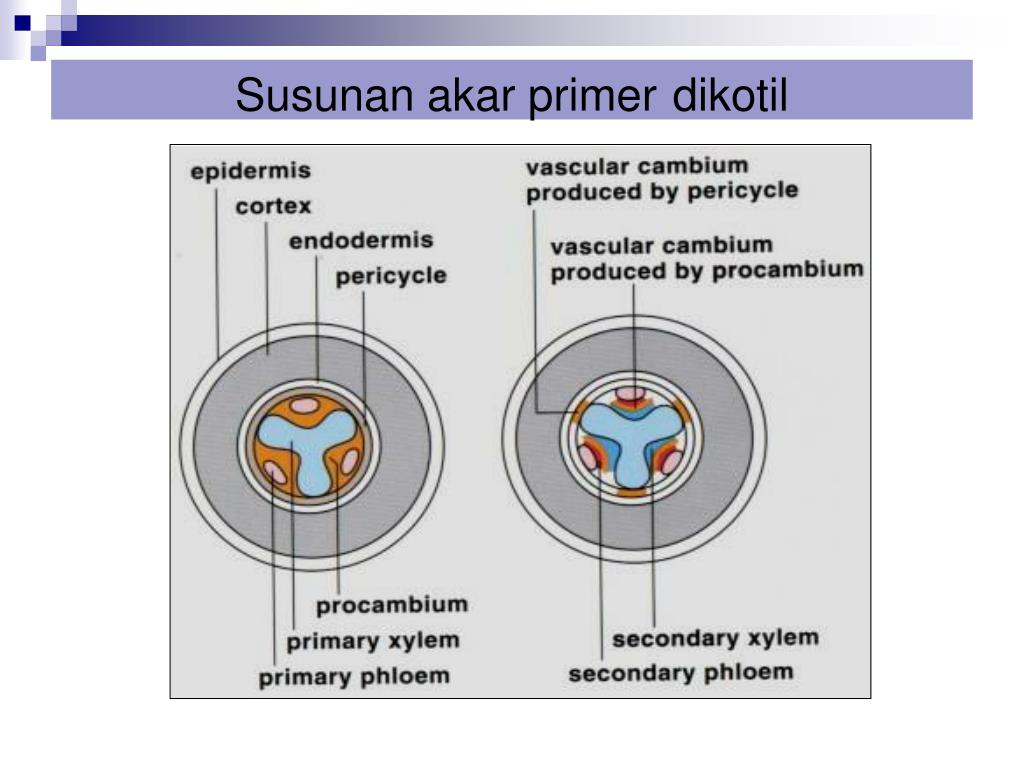 Susunan akar primer dikotil

epidermis
cortex
endodermis
pericycle
procambium
primary xylem
primary phloem

vascular cambium produced by pericycle
vascular cambium produced by procambium
secondary xylem
secondary phloem